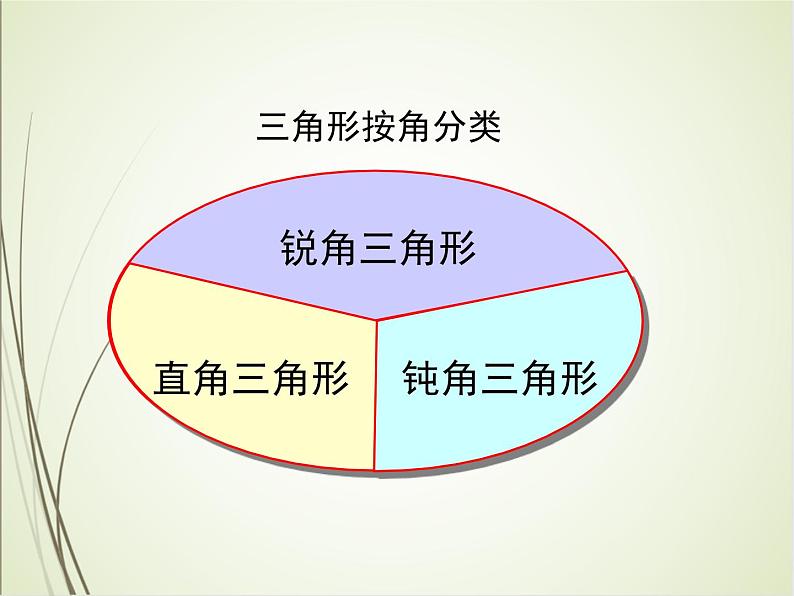 三角形按角分类

锐角三角形

直角三角形

钝角三角形